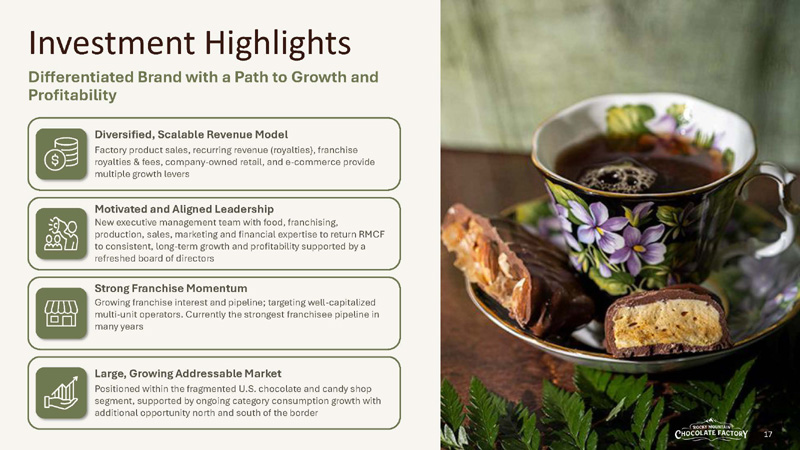 Investment Highlights

Differentiated Brand with a Path to Growth and Profitability

Diversified, Scalable Revenue Model

Factory product sales, recurring revenue (royalties), franchise royalties & fees, company-owned retail, and e-commerce provide multiple growth levers

Motivated and Aligned Leadership

New executive management team with food, franchising, production, sales, marketing and financial expertise to return RMCF to consistent, long-term growth and profitability supported by a refreshed board of directors

Strong Franchise Momentum

Growing franchise interest and pipeline; targeting well-capitalized multi-unit operators. Currently the strongest franchisee pipeline in many years

Large, Growing Addressable Market

Positioned within the fragmented U.S. chocolate and candy shop segment, supported by ongoing category consumption growth with additional opportunity north and south of the border

ROCKY MOUNTAIN CHOCOLATE FACTORY

17